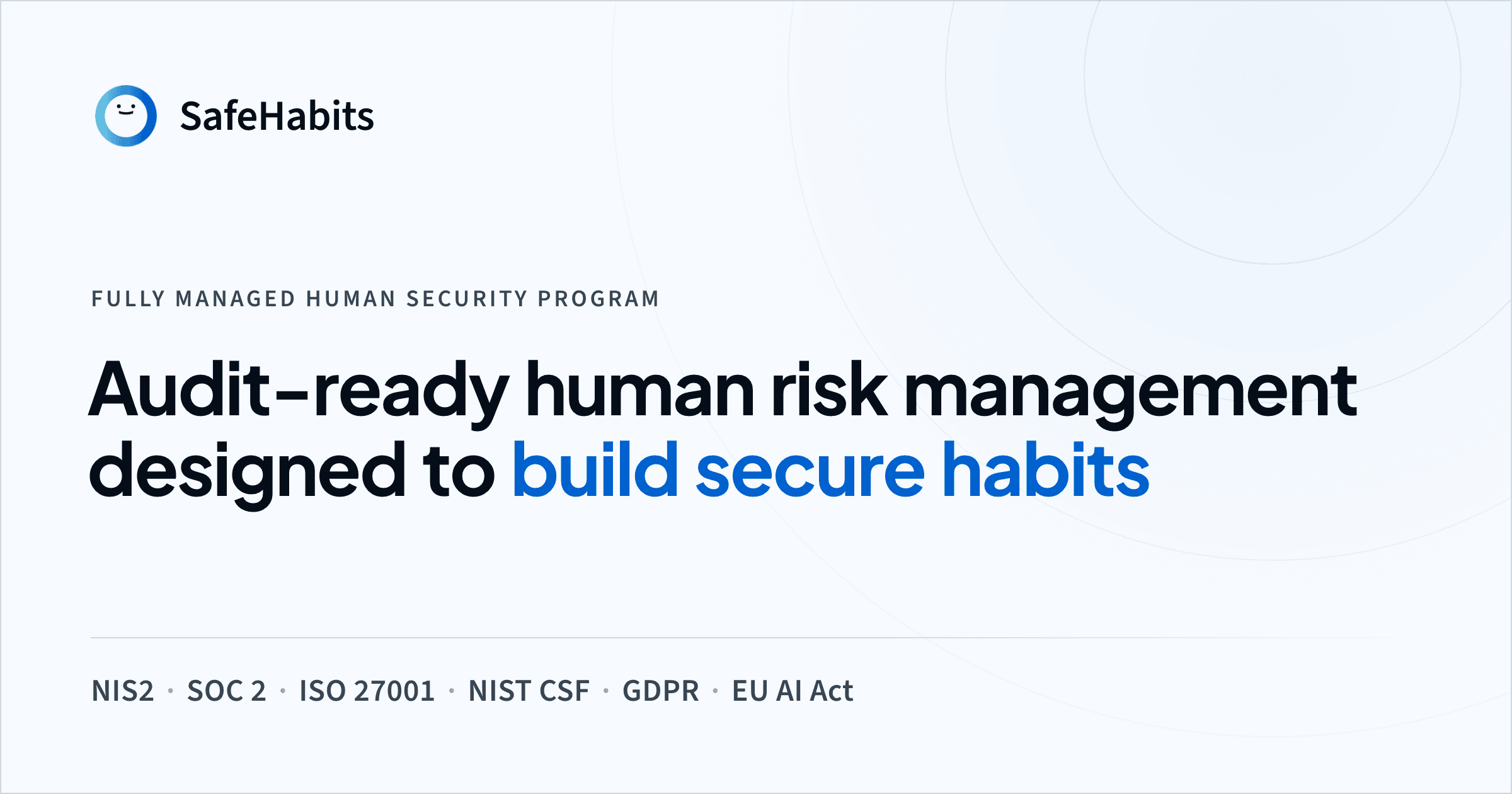 SafeHabits

FULLY MANAGED HUMAN SECURITY PROGRAM

Audit-ready human risk management designed to build secure habits

NIS2 · SOC 2 · ISO 27001 · NIST CSF · GDPR · EU AI Act